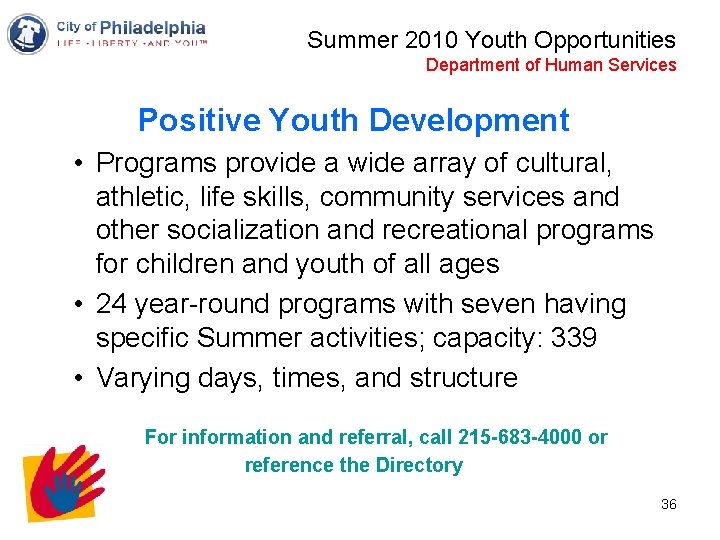 City of Philadelphia
LIFE • LIBERTY • AND YOU™

Summer 2010 Youth Opportunities
Department of Human Services

Positive Youth Development

• Programs provide a wide array of cultural, athletic, life skills, community services and other socialization and recreational programs for children and youth of all ages
• 24 year-round programs with seven having specific Summer activities; capacity: 339
• Varying days, times, and structure

For information and referral, call 215-683-4000 or reference the Directory

36